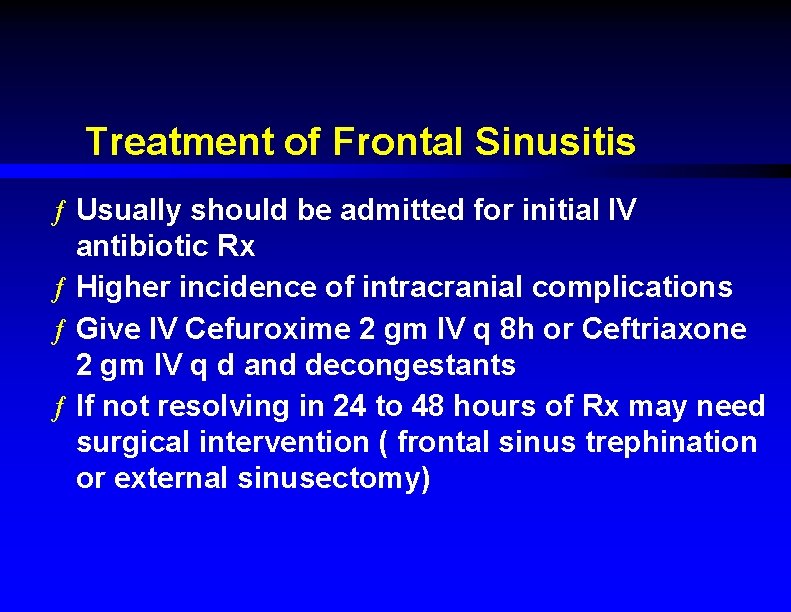 Treatment of Frontal Sinusitis

ƒ Usually should be admitted for initial IV antibiotic Rx
ƒ Higher incidence of intracranial complications
ƒ Give IV Cefuroxime 2 gm IV q 8h or Ceftriaxone 2 gm IV q d and decongestants
ƒ If not resolving in 24 to 48 hours of Rx may need surgical intervention ( frontal sinus trephination or external sinusectomy)